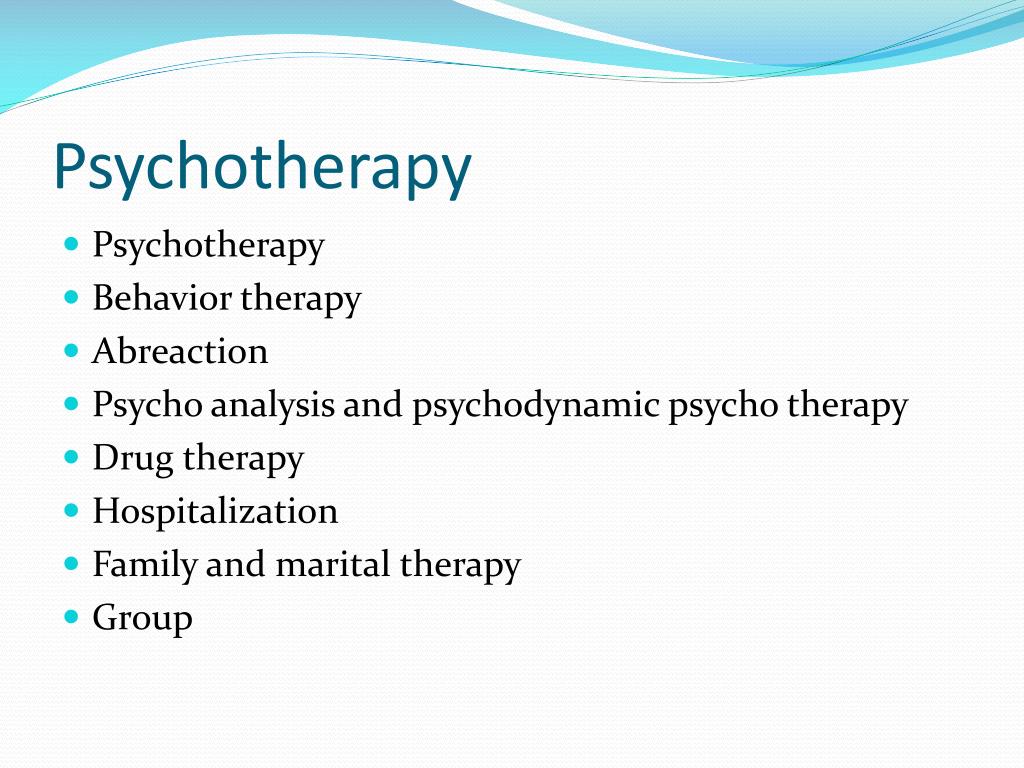 Psychotherapy

- Psychotherapy
- Behavior therapy
- Abreaction
- Psycho analysis and psychodynamic psycho therapy
- Drug therapy
- Hospitalization
- Family and marital therapy
- Group